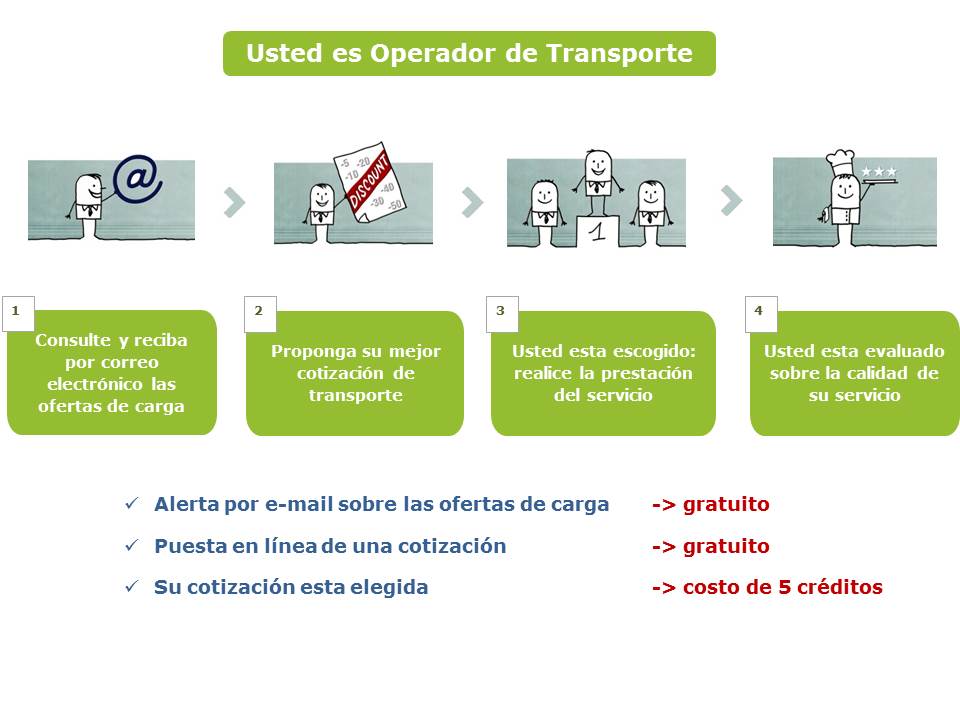 Usted es Operador de Transporte

@

-5 -20 -10 DISCOUNT -40 -30 -50

1

1
Consulte y reciba por correo electrónico las ofertas de carga

2
Proponga su mejor cotización de transporte

3
Usted esta escogido: realice la prestación del servicio

4
Usted esta evaluado sobre la calidad de su servicio

✓ Alerta por e-mail sobre las ofertas de carga -> gratuito
✓ Puesta en línea de una cotización -> gratuito
✓ Su cotización esta elegida -> costo de 5 créditos